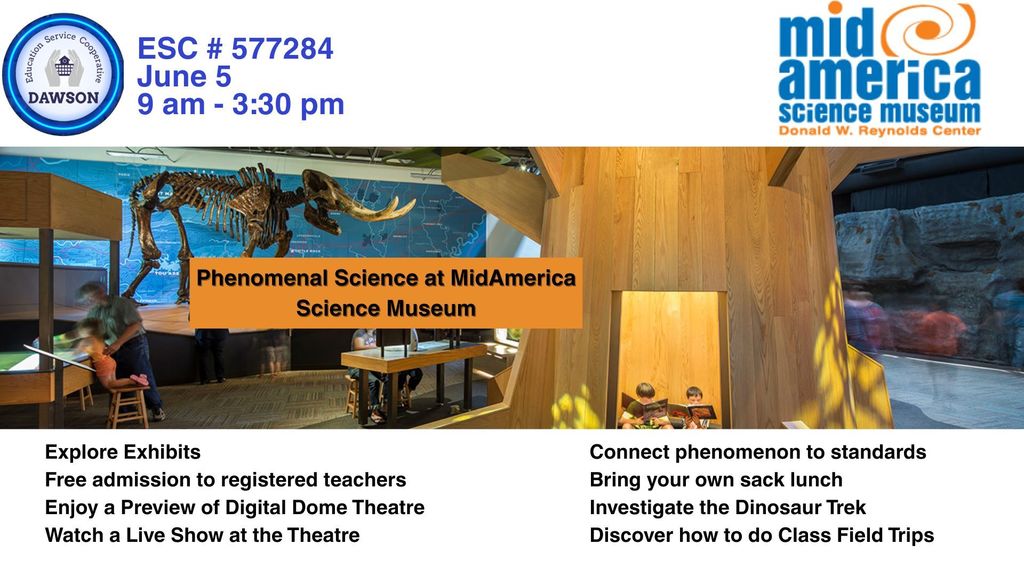 Education Service Cooperative
DAWSON

ESC # 577284
June 5
9 am - 3:30 pm

mid america science museum
Donald W. Reynolds Center

Phenomenal Science at MidAmerica Science Museum

Explore Exhibits
Free admission to registered teachers
Enjoy a Preview of Digital Dome Theatre
Watch a Live Show at the Theatre

Connect phenomenon to standards
Bring your own sack lunch
Investigate the Dinosaur Trek
Discover how to do Class Field Trips